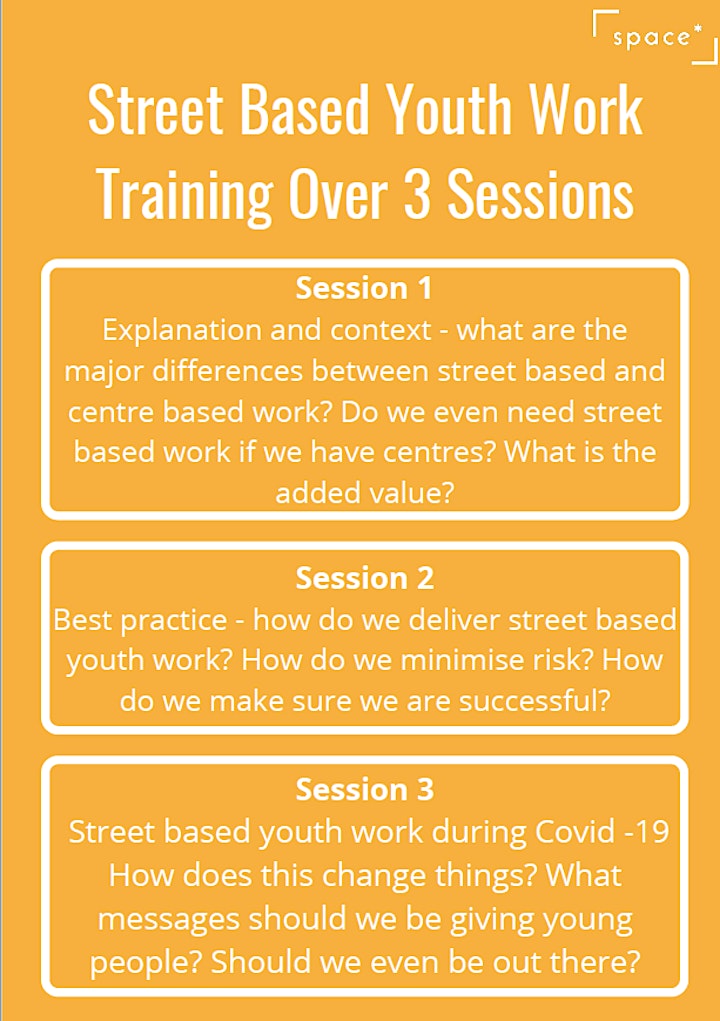 space*

Street Based Youth Work Training Over 3 Sessions

Session 1
Explanation and context - what are the major differences between street based and centre based work? Do we even need street based work if we have centres? What is the added value?

Session 2
Best practice - how do we deliver street based youth work? How do we minimise risk? How do we make sure we are successful?

Session 3
Street based youth work during Covid -19 How does this change things? What messages should we be giving young people? Should we even be out there?